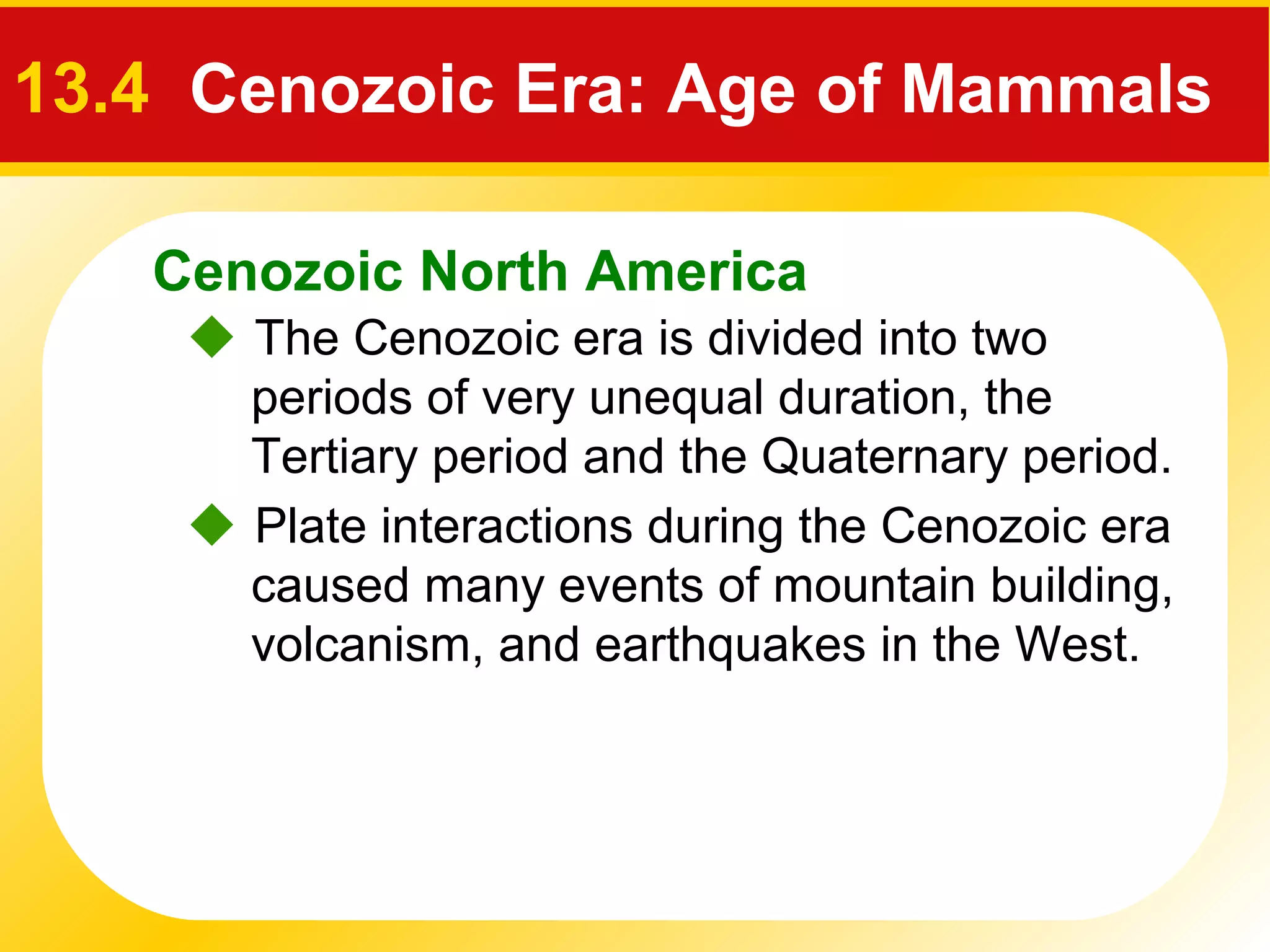 13.4 Cenozoic Era: Age of Mammals

Cenozoic North America

◆ The Cenozoic era is divided into two periods of very unequal duration, the Tertiary period and the Quaternary period.

◆ Plate interactions during the Cenozoic era caused many events of mountain building, volcanism, and earthquakes in the West.